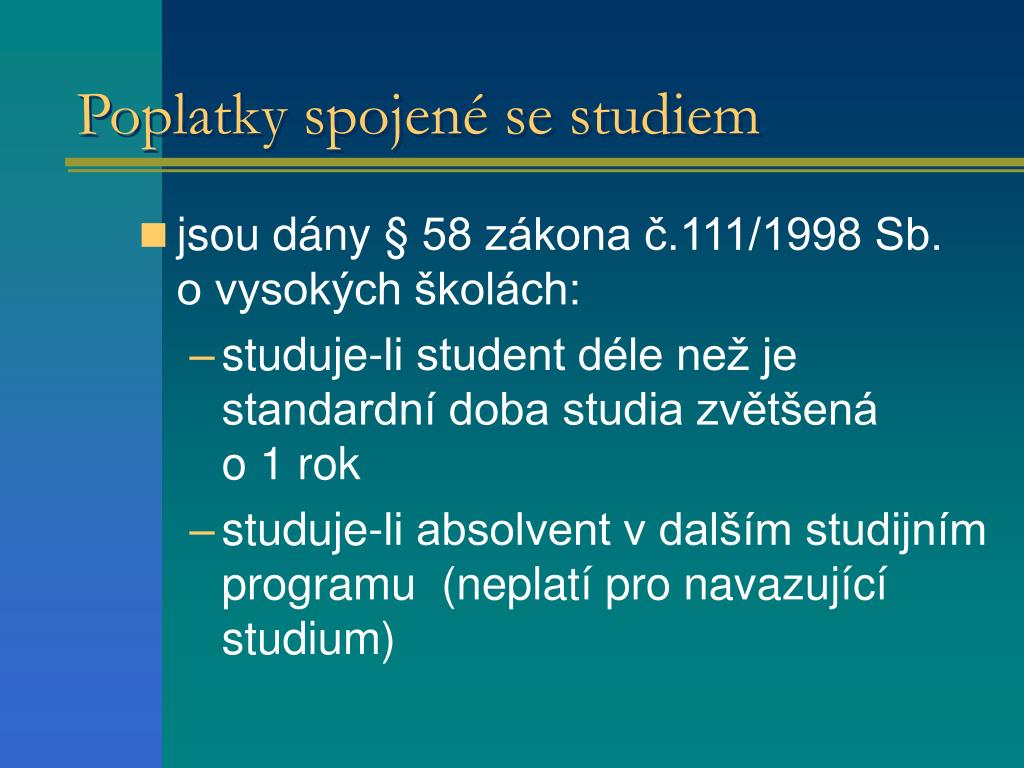 Poplatky spojené se studiem

jsou dány § 58 zákona č.111/1998 Sb. o vysokých školách:

– studuje-li student déle než je standardní doba studia zvětšená o 1 rok

– studuje-li absolvent v dalším studijním programu (neplatí pro navazující studium)